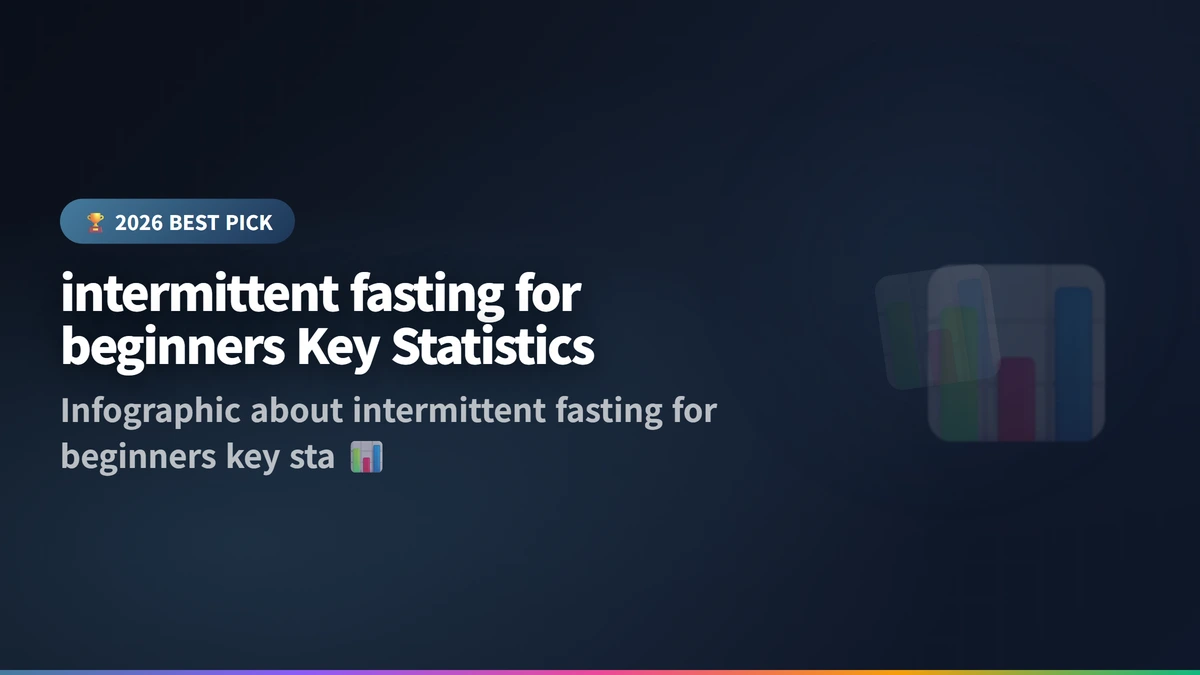 🏆 2026 BEST PICK

intermittent fasting for beginners Key Statistics

Infographic about intermittent fasting for beginners key sta 📊